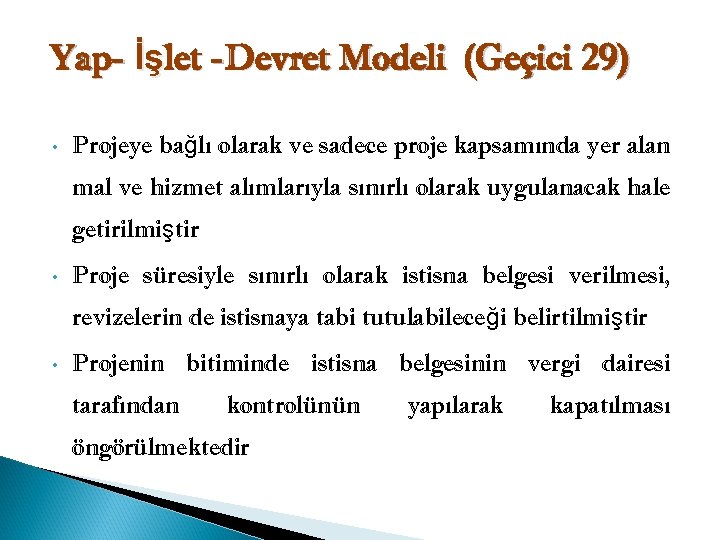 Yap- İşlet -Devret Modeli (Geçici 29)

• Projeye bağlı olarak ve sadece proje kapsamında yer alan mal ve hizmet alımlarıyla sınırlı olarak uygulanacak hale getirilmiştir

• Proje süresiyle sınırlı olarak istisna belgesi verilmesi, revizelerin de istisnaya tabi tutulabileceği belirtilmiştir

• Projenin bitiminde istisna belgesinin vergi dairesi tarafından kontrolünün yapılarak kapatılması öngörülmektedir